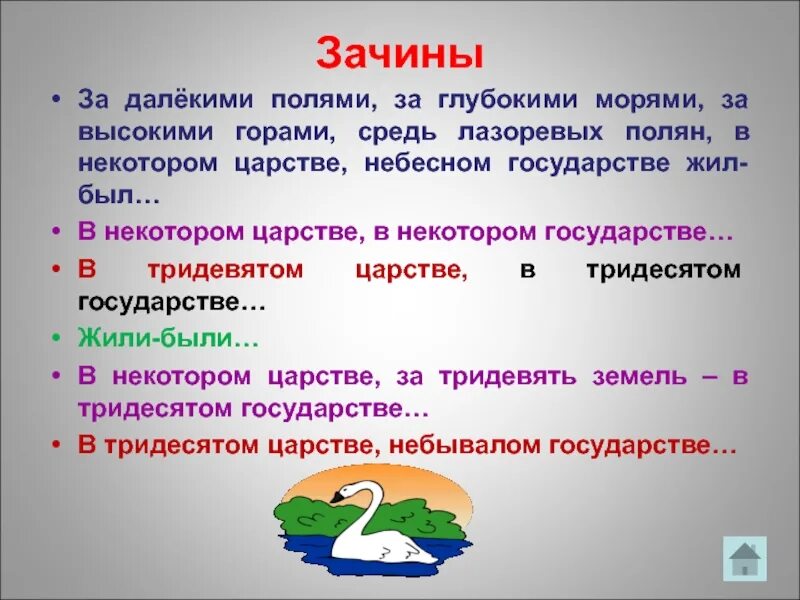 Зачины

• За далёкими полями, за глубокими морями, за высокими горами, средь лазоревых полян, в некотором царстве, небесном государстве жил-был…

• В некотором царстве, в некотором государстве…

• В тридевятом царстве, в тридесятом государстве…

• Жили-были…

• В некотором царстве, за тридевять земель – в тридесятом государстве…

• В тридесятом царстве, небывалом государстве…